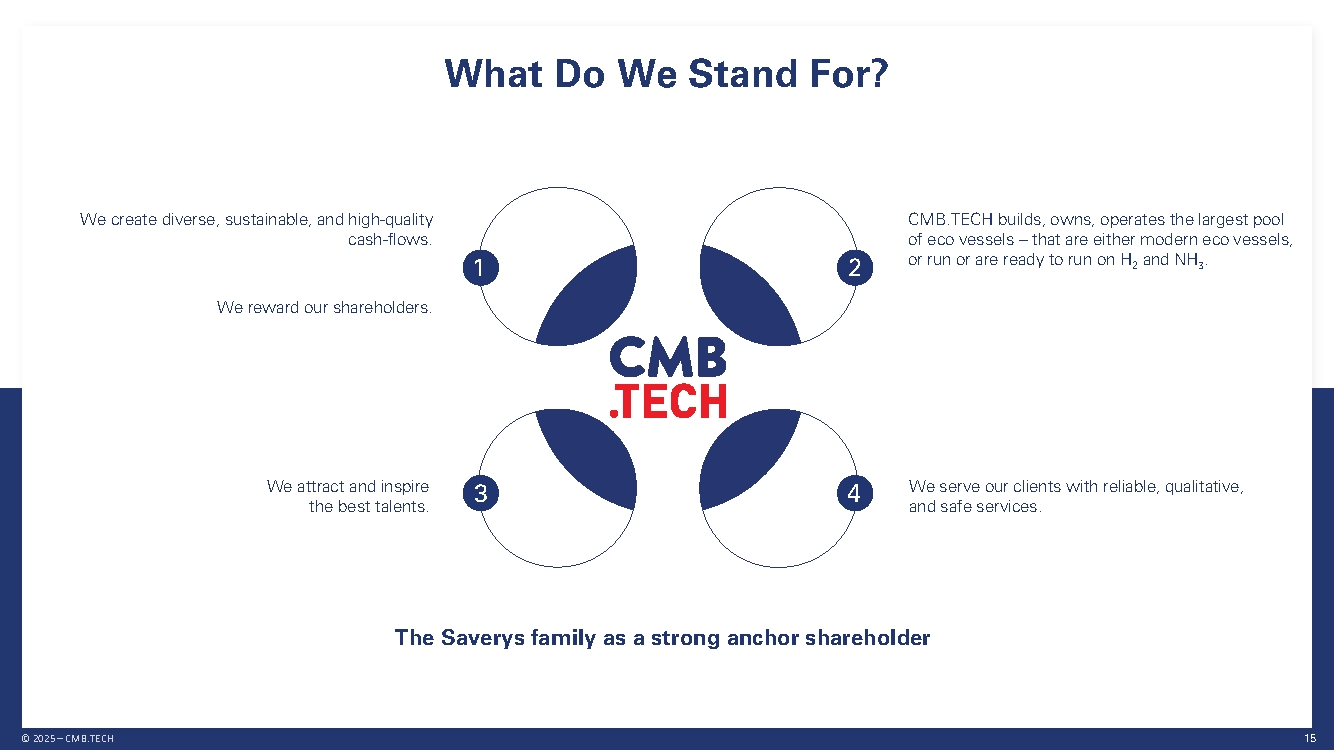 What Do We Stand For?

We create diverse, sustainable, and high-quality cash-flows.

We reward our shareholders.

1

2

CMB.TECH builds, owns, operates the largest pool of eco vessels – that are either modern eco vessels, or run or are ready to run on $H_2$ and $NH_3$.

CMB
.TECH

We attract and inspire the best talents.

3

4

We serve our clients with reliable, qualitative, and safe services.

The Saverys family as a strong anchor shareholder

© 2025 – CMB.TECH

15